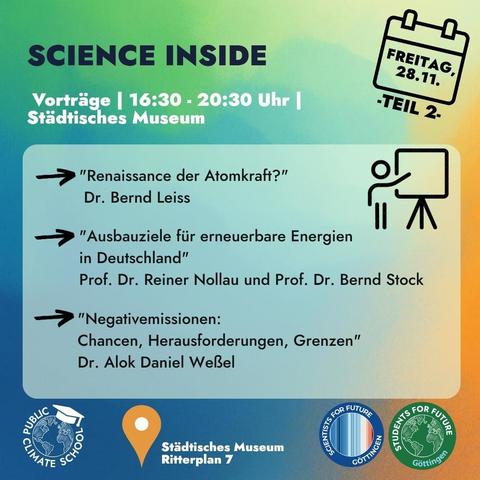 SCIENCE INSIDE

FREITAG, 28.11.

-TEIL 2-

Vorträge | 16:30 - 20:30 Uhr | Städtisches Museum

"Renaissance der Atomkraft?"
Dr. Bernd Leiss

"Ausbauziele für erneuerbare Energien in Deutschland"
Prof. Dr. Reiner Nollau und Prof. Dr. Bernd Stock

"Negativemissionen: Chancen, Herausforderungen, Grenzen"
Dr. Alok Daniel Weßel

PUBLIC CLIMATE SCHOOL

Städtisches Museum
Ritterplan 7

SCIENTISTS FOR FUTURE GÖTTINGEN

STUDENTS FOR FUTURE Göttingen